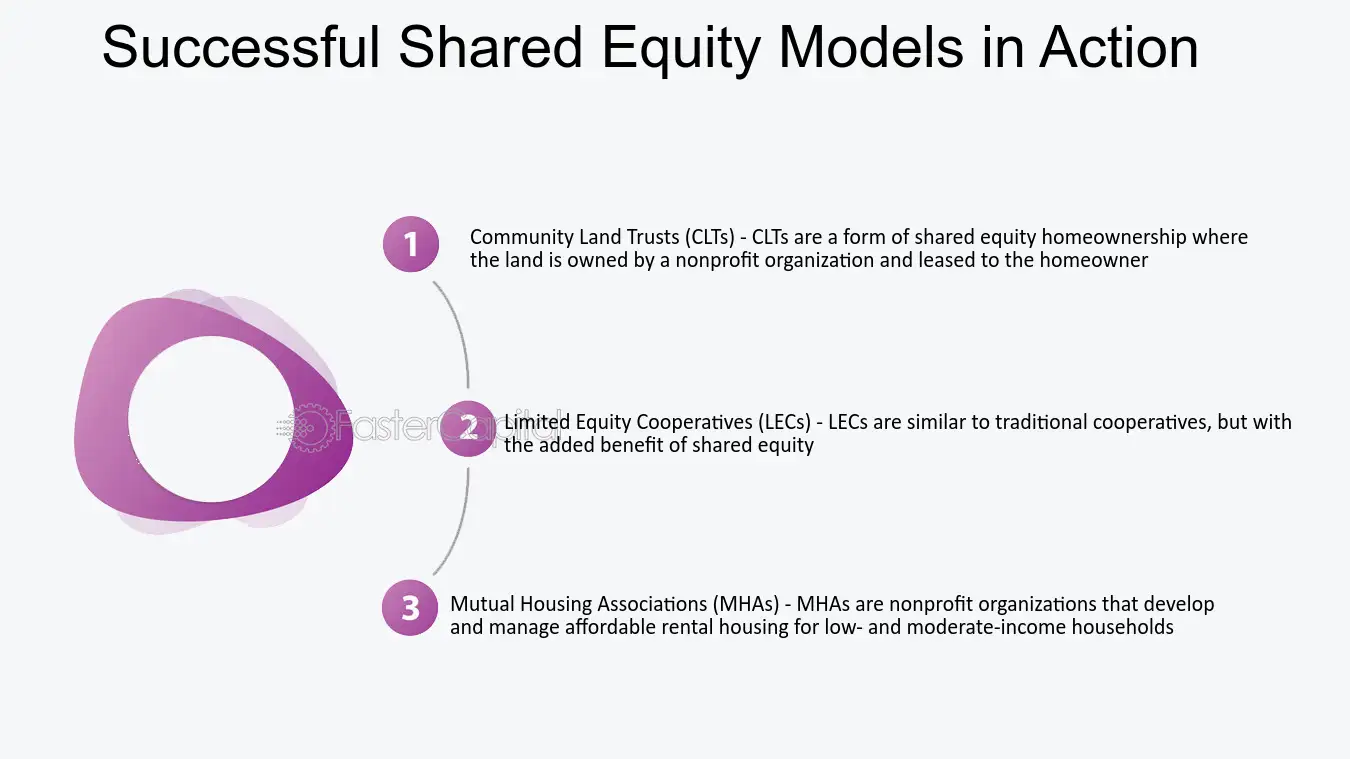 Successful Shared Equity Models in Action

1

Community Land Trusts (CLTs) - CLTs are a form of shared equity homeownership where the land is owned by a nonprofit organization and leased to the homeowner

2

Limited Equity Cooperatives (LECs) - LECs are similar to traditional cooperatives, but with the added benefit of shared equity

3

Mutual Housing Associations (MHAs) - MHAs are nonprofit organizations that develop and manage affordable rental housing for low- and moderate-income households

FasterCapital